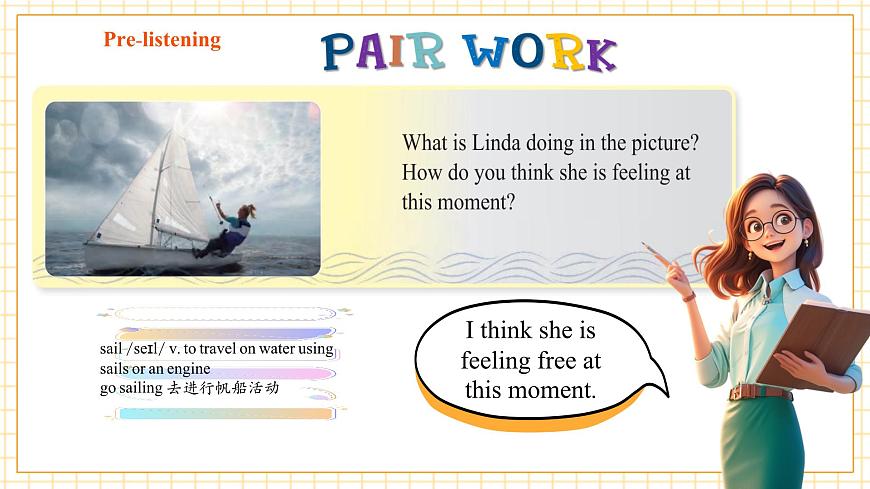 Pre-listening

PAIR WORK

What is Linda doing in the picture? How do you think she is feeling at this moment?

sail /seɪl/ v. to travel on water using sails or an engine
go sailing 去进行帆船活动

I think she is feeling free at this moment.